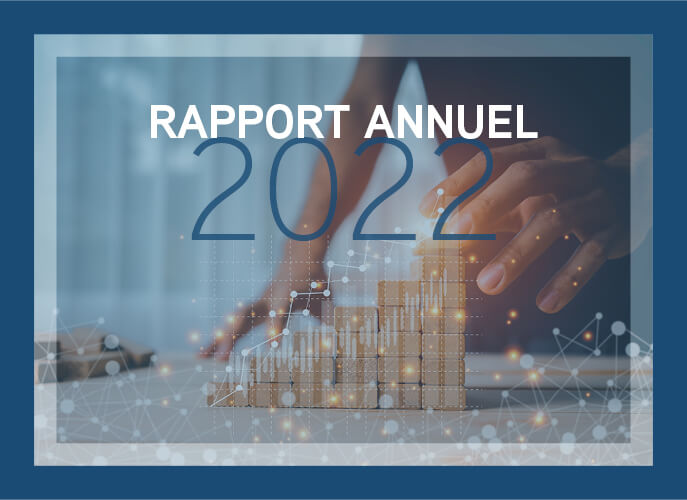 RAPPORT ANNUEL
2022